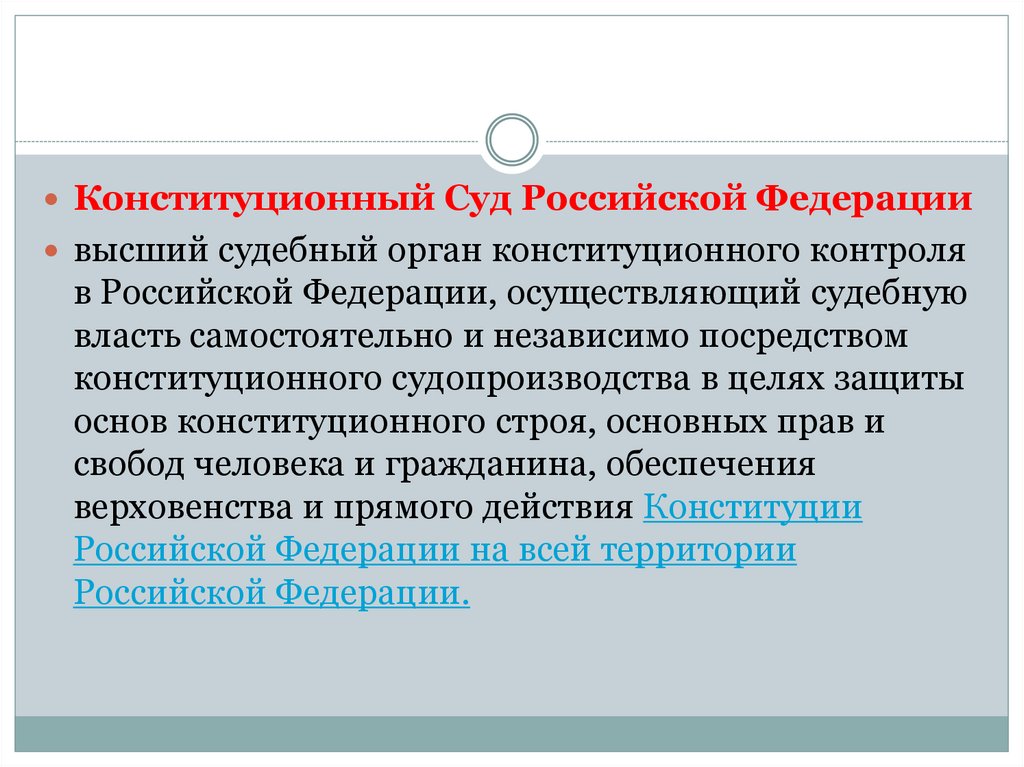 Конституционный Суд Российской Федерации

высший судебный орган конституционного контроля в Российской Федерации, осуществляющий судебную власть самостоятельно и независимо посредством конституционного судопроизводства в целях защиты основ конституционного строя, основных прав и свобод человека и гражданина, обеспечения верховенства и прямого действия Конституции Российской Федерации на всей территории Российской Федерации.